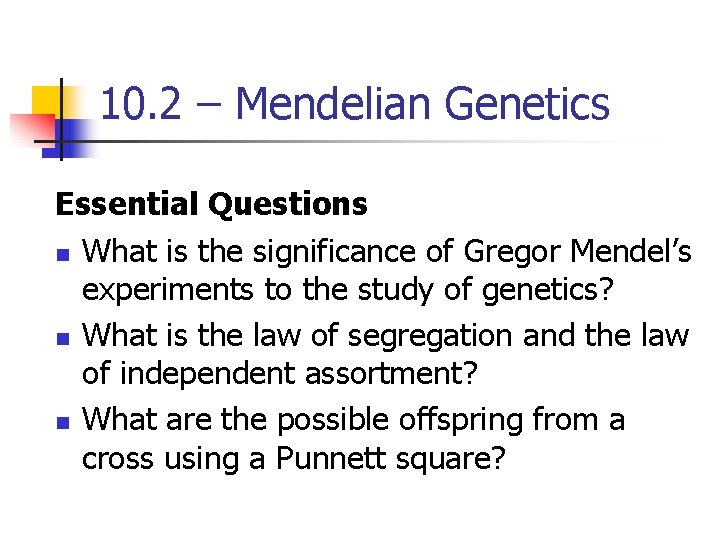 10.2 – Mendelian Genetics

Essential Questions

- What is the significance of Gregor Mendel's experiments to the study of genetics?
- What is the law of segregation and the law of independent assortment?
- What are the possible offspring from a cross using a Punnett square?